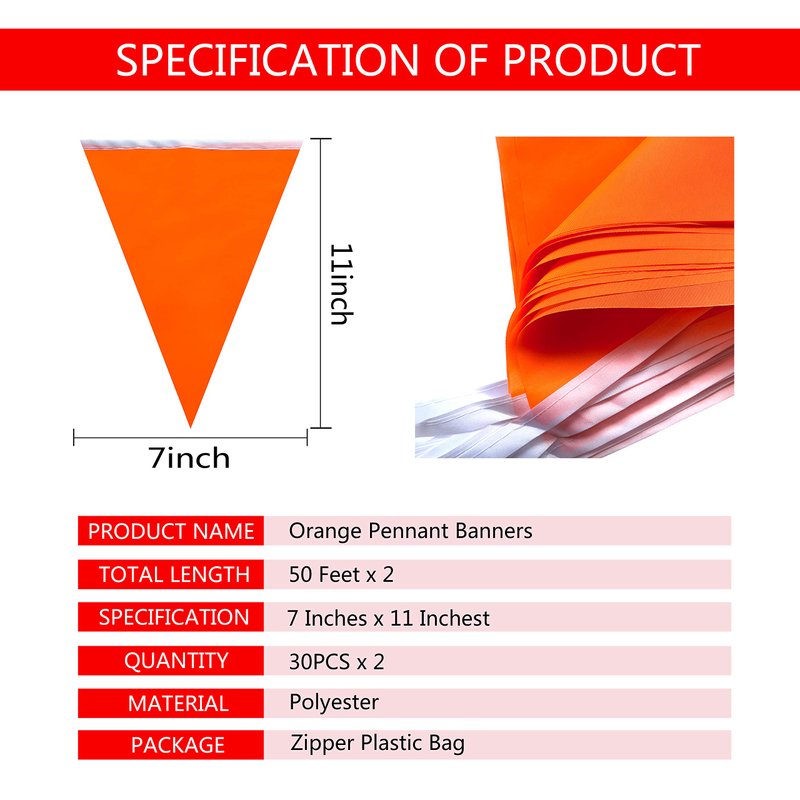 SPECIFICATION OF PRODUCT

11inch

7inch

| PRODUCT NAME | Orange Pennant Banners |
|---|---|
| TOTAL LENGTH | 50 Feet x 2 |
| SPECIFICATION | 7 Inches x 11 Inchest |
| QUANTITY | 30PCS x 2 |
| MATERIAL | Polyester |
| PACKAGE | Zipper Plastic Bag |